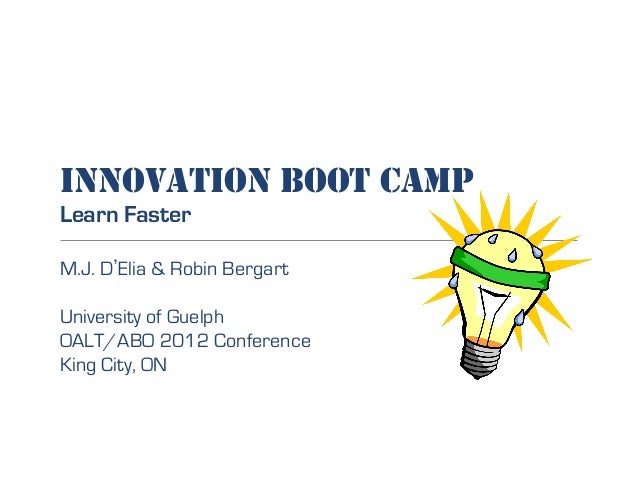 INNOVATION BOOT CAMP
Learn Faster

M.J. D'Elia & Robin Bergart

University of Guelph
OALT/ABO 2012 Conference
King City, ON